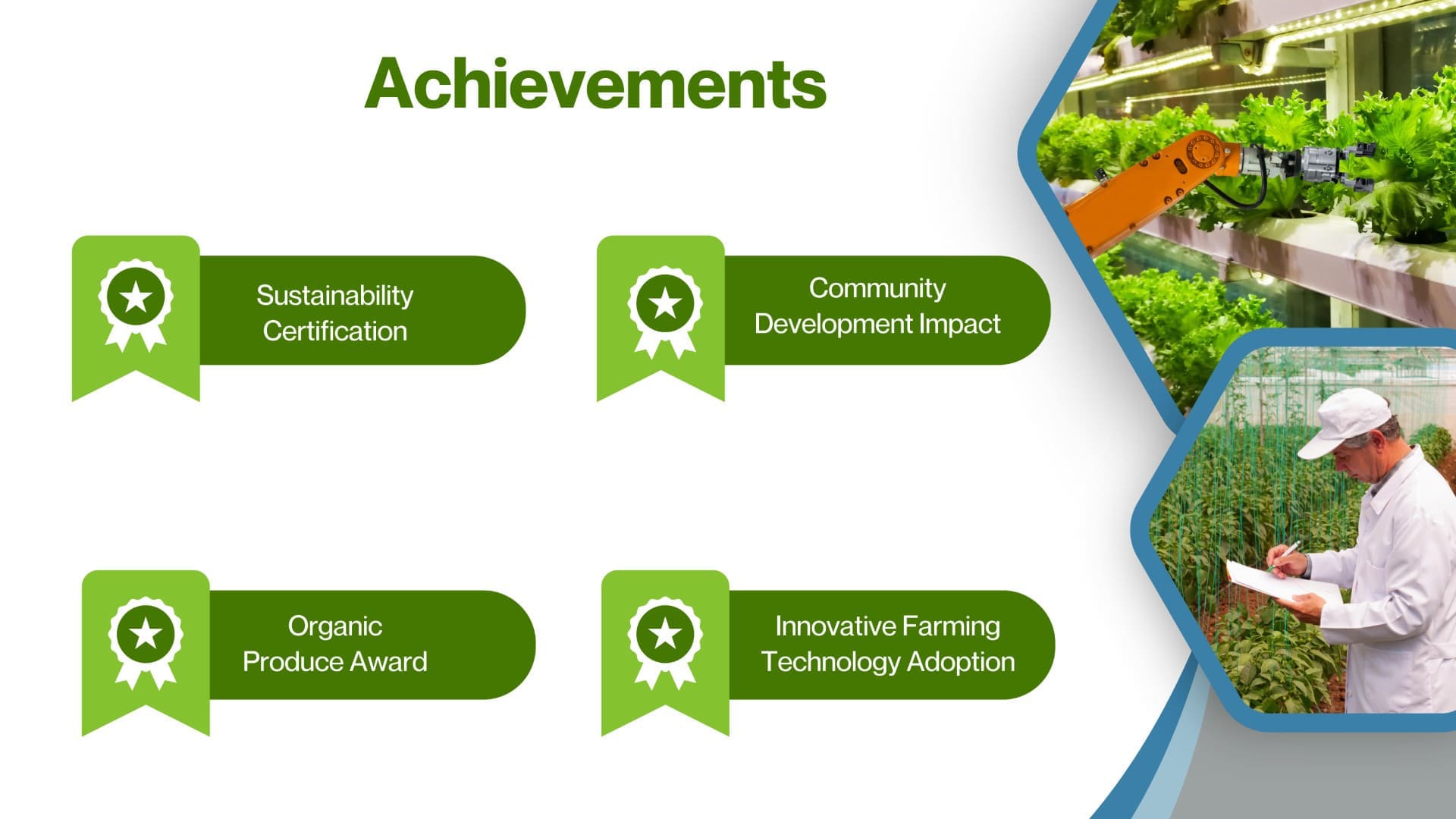 Achievements

Sustainability Certification

Community Development Impact

Organic Produce Award

Innovative Farming Technology Adoption